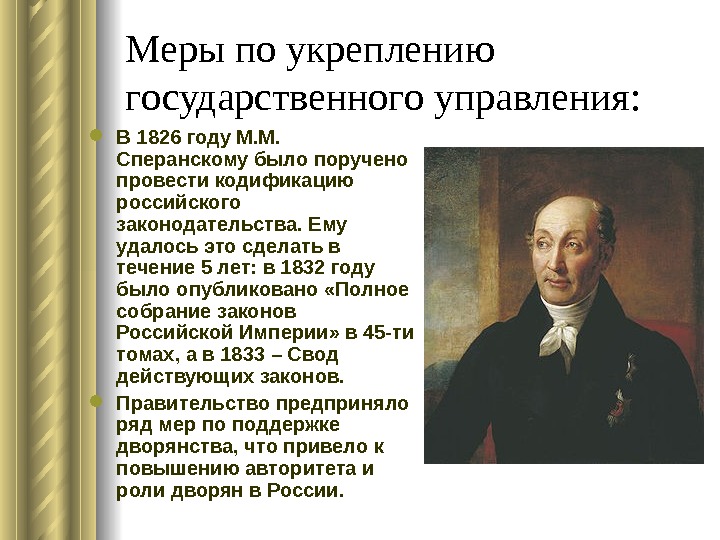 Меры по укреплению государственного управления:

В 1826 году М.М. Сперанскому было поручено провести кодификацию российского законодательства. Ему удалось это сделать в течение 5 лет: в 1832 году было опубликовано «Полное собрание законов Российской Империи» в 45-ти томах, а в 1833 – Свод действующих законов.

Правительство предприняло ряд мер по поддержке дворянства, что привело к повышению авторитета и роли дворян в России.